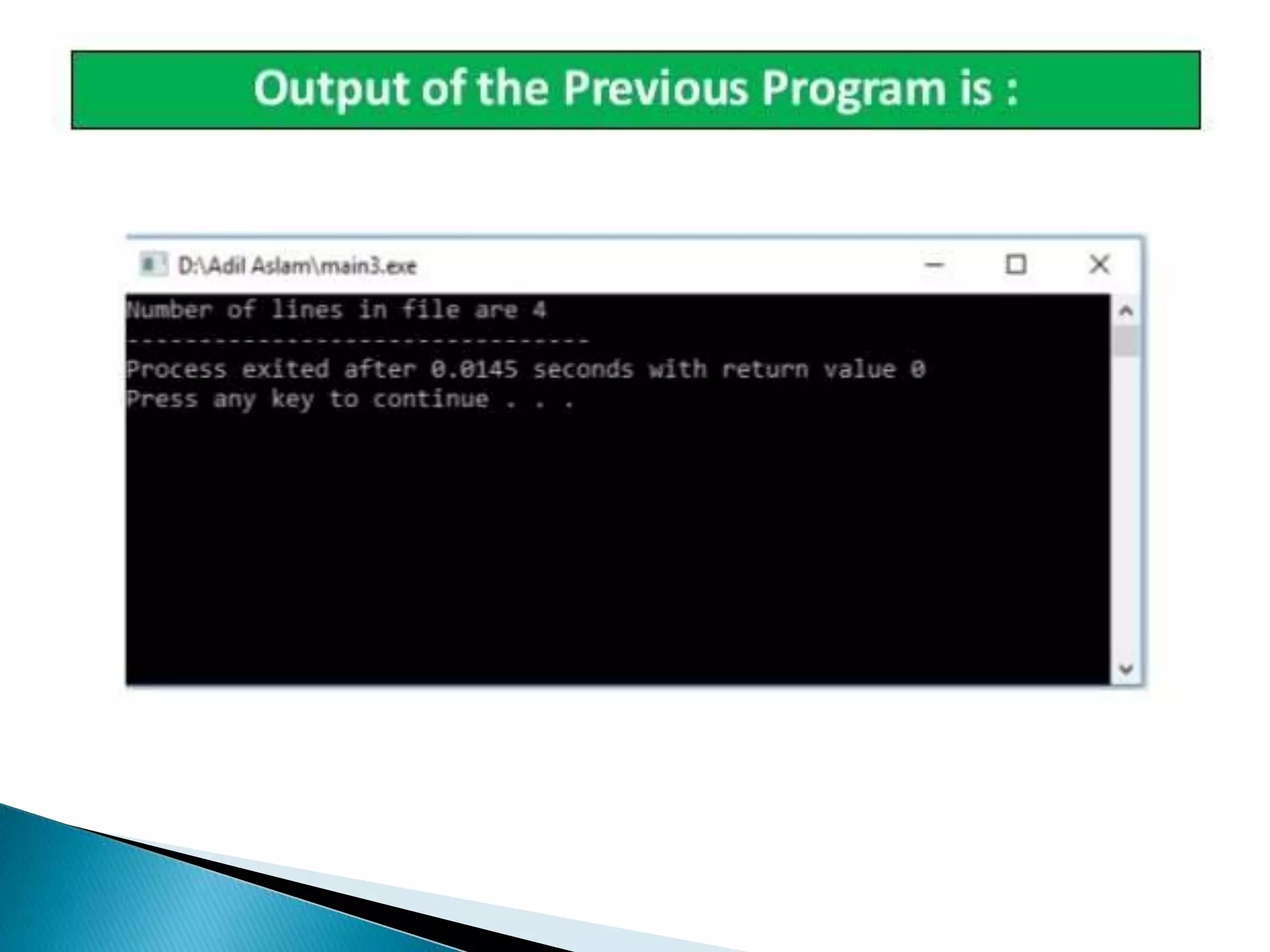 Output of the Previous Program is :

D:\Adil Aslam\main3.exe

Number of lines in file are 4
--------------------------------
Process exited after 0.0145 seconds with return value 0
Press any key to continue . . .